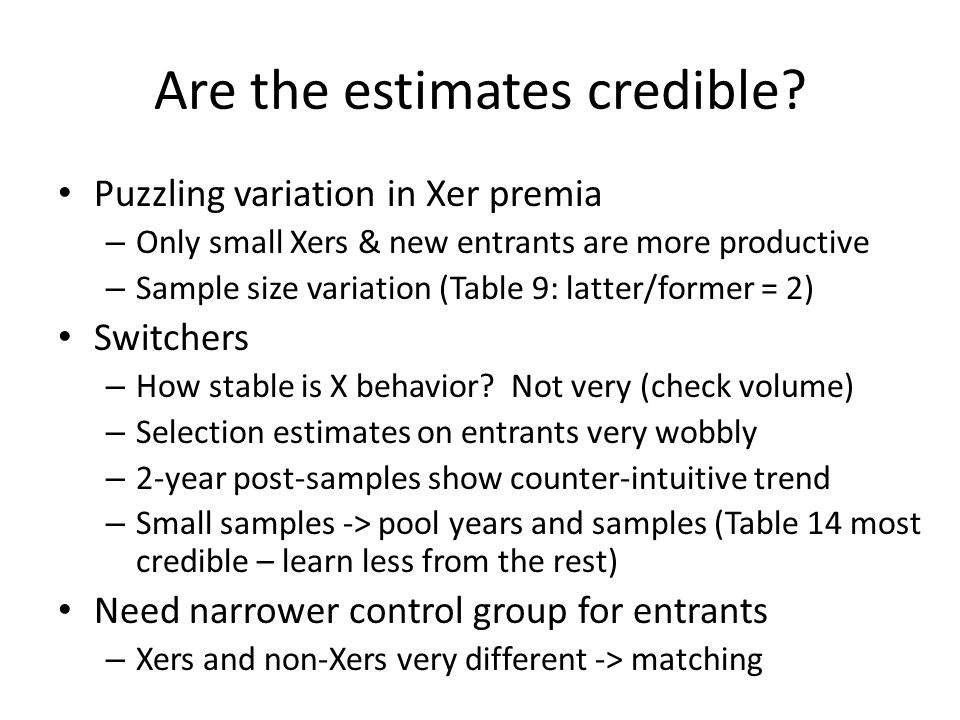 Are the estimates credible?

• Puzzling variation in Xer premia
– Only small Xers & new entrants are more productive
– Sample size variation (Table 9: latter/former = 2)
• Switchers
– How stable is X behavior? Not very (check volume)
– Selection estimates on entrants very wobbly
– 2-year post-samples show counter-intuitive trend
– Small samples -> pool years and samples (Table 14 most credible – learn less from the rest)
• Need narrower control group for entrants
– Xers and non-Xers very different -> matching